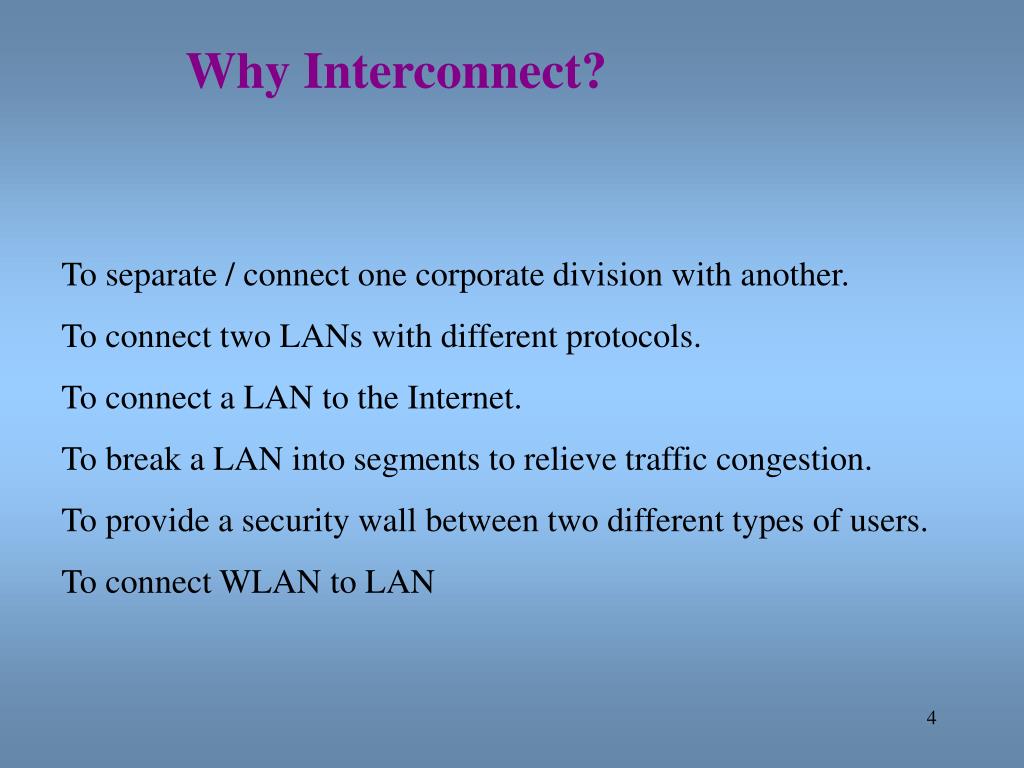 Why Interconnect?

To separate / connect one corporate division with another.

To connect two LANs with different protocols.

To connect a LAN to the Internet.

To break a LAN into segments to relieve traffic congestion.

To provide a security wall between two different types of users.

To connect WLAN to LAN

4